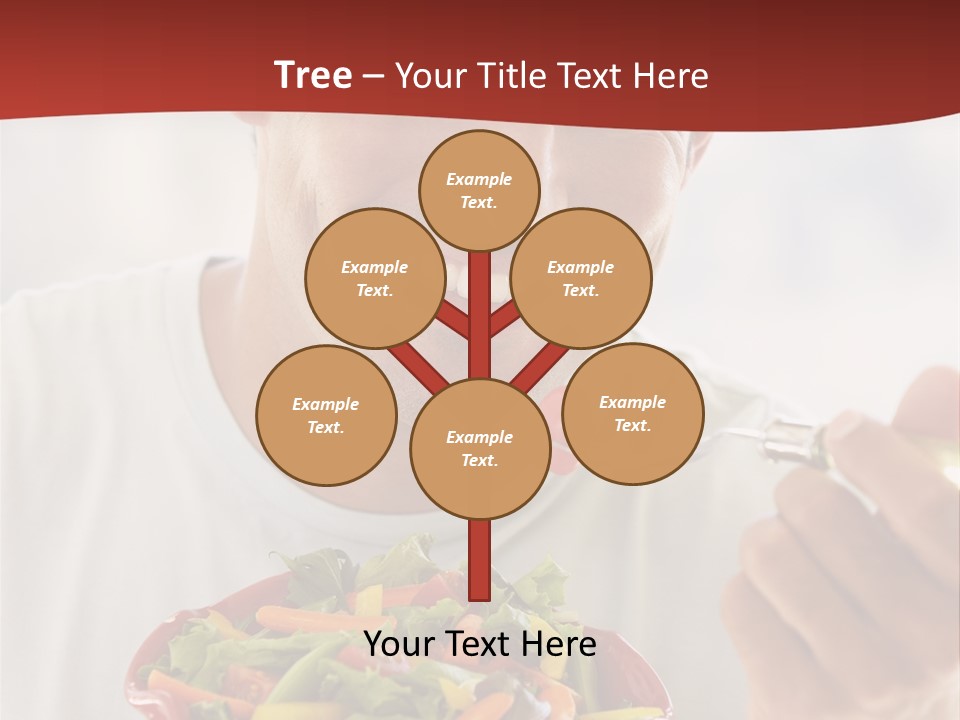 Tree – Your Title Text Here

Example Text.

Example Text.

Example Text.

Example Text.

Example Text.

Example Text.

Your Text Here